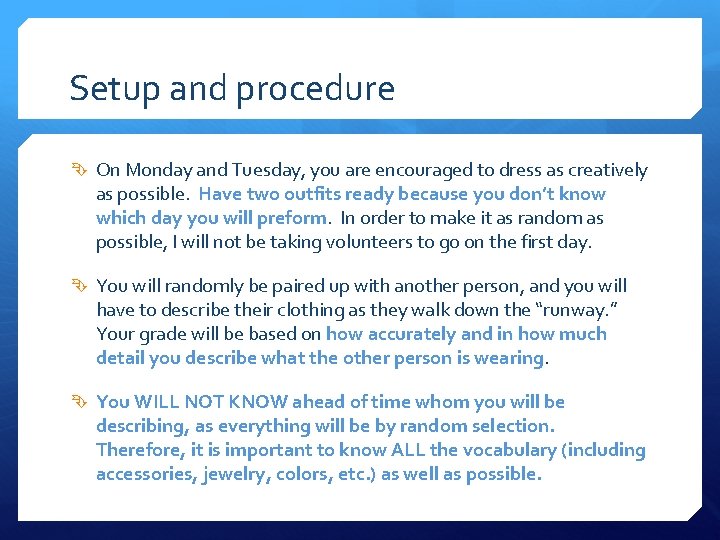 Setup and procedure

On Monday and Tuesday, you are encouraged to dress as creatively as possible. Have two outfits ready because you don't know which day you will preform. In order to make it as random as possible, I will not be taking volunteers to go on the first day.

You will randomly be paired up with another person, and you will have to describe their clothing as they walk down the "runway." Your grade will be based on how accurately and in how much detail you describe what the other person is wearing.

You WILL NOT KNOW ahead of time whom you will be describing, as everything will be by random selection. Therefore, it is important to know ALL the vocabulary (including accessories, jewelry, colors, etc.) as well as possible.